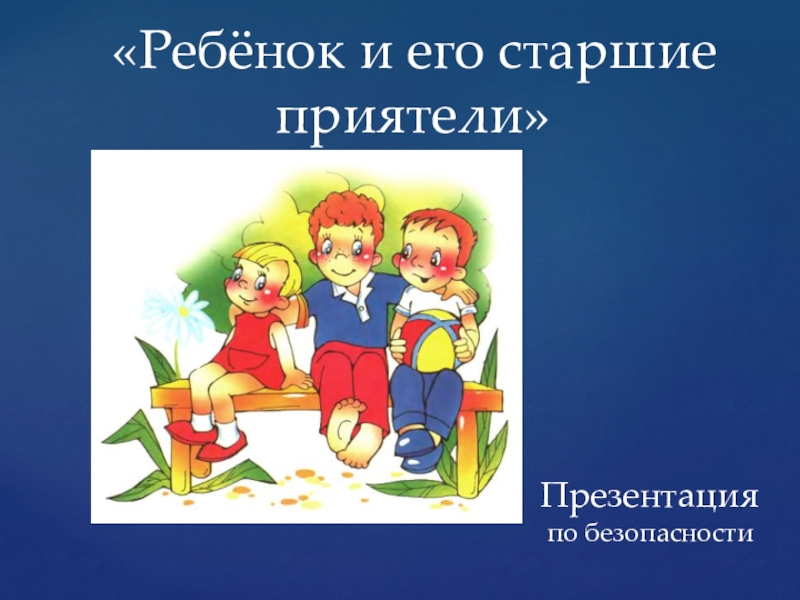 «Ребёнок и его старшие приятели»

Презентация
по безопасности